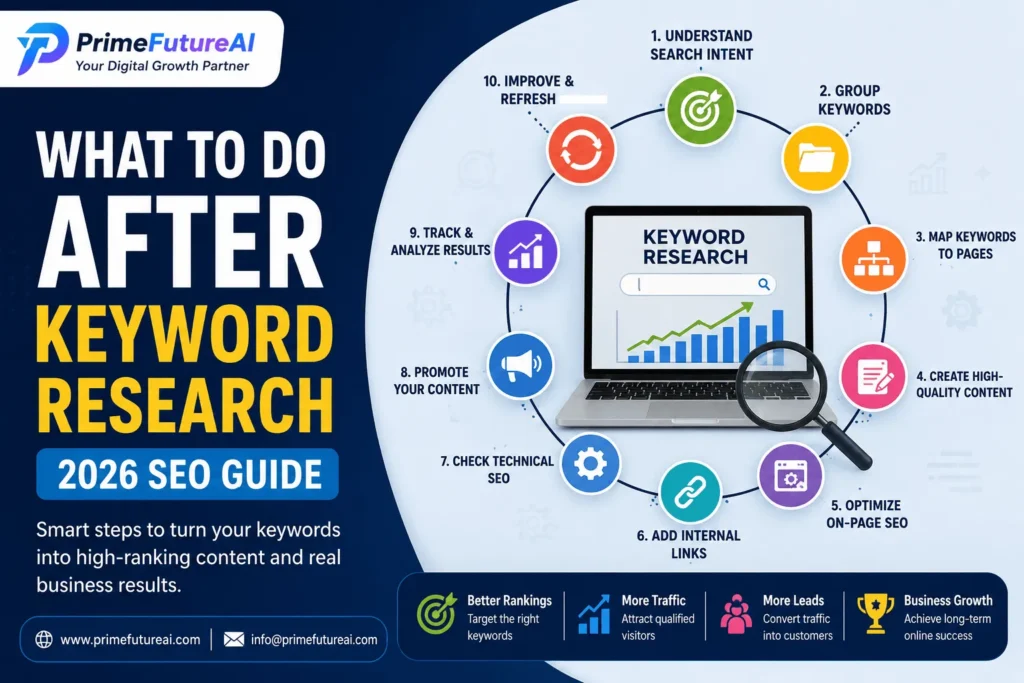 PrimeFutureAI
Your Digital Growth Partner

WHAT TO DO AFTER KEYWORD RESEARCH

2026 SEO GUIDE

Smart steps to turn your keywords into high-ranking content and real business results.

www.primefutureai.com | info@primefutureai.com

1. UNDERSTAND SEARCH INTENT
2. GROUP KEYWORDS
3. MAP KEYWORDS TO PAGES
4. CREATE HIGH-QUALITY CONTENT
5. OPTIMIZE ON-PAGE SEO
6. ADD INTERNAL LINKS
7. CHECK TECHNICAL SEO
8. PROMOTE YOUR CONTENT
9. TRACK & ANALYZE RESULTS
10. IMPROVE & REFRESH

KEYWORD RESEARCH

Better Rankings
Target the right keywords

More Traffic
Attract qualified visitors

More Leads
Convert traffic into customers

Business Growth
Achieve long-term online success